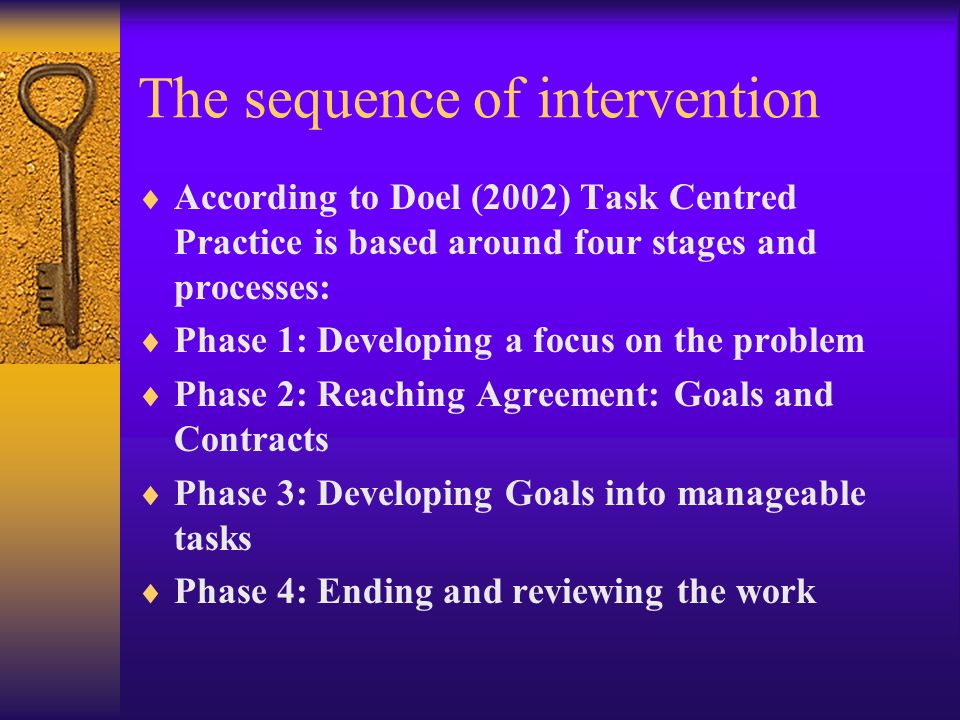 The sequence of intervention

♦ According to Doel (2002) Task Centred Practice is based around four stages and processes:

♦ Phase 1: Developing a focus on the problem

♦ Phase 2: Reaching Agreement: Goals and Contracts

♦ Phase 3: Developing Goals into manageable tasks

♦ Phase 4: Ending and reviewing the work